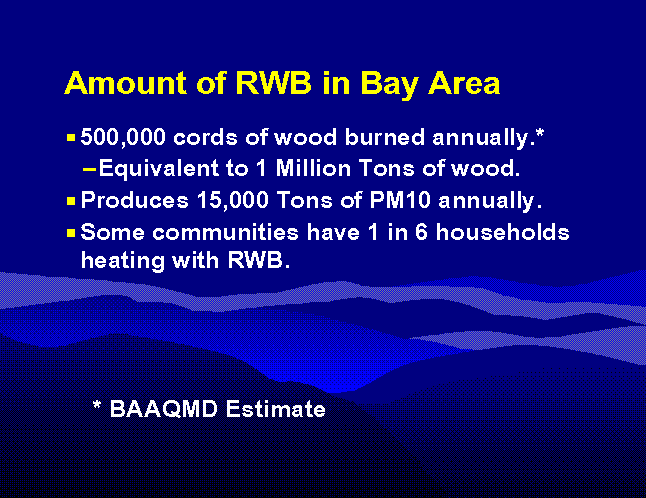 Amount of RWB in Bay Area

▪ 500,000 cords of wood burned annually.*
– Equivalent to 1 Million Tons of wood.
▪ Produces 15,000 Tons of PM10 annually.
▪ Some communities have 1 in 6 households heating with RWB.

* BAAQMD Estimate